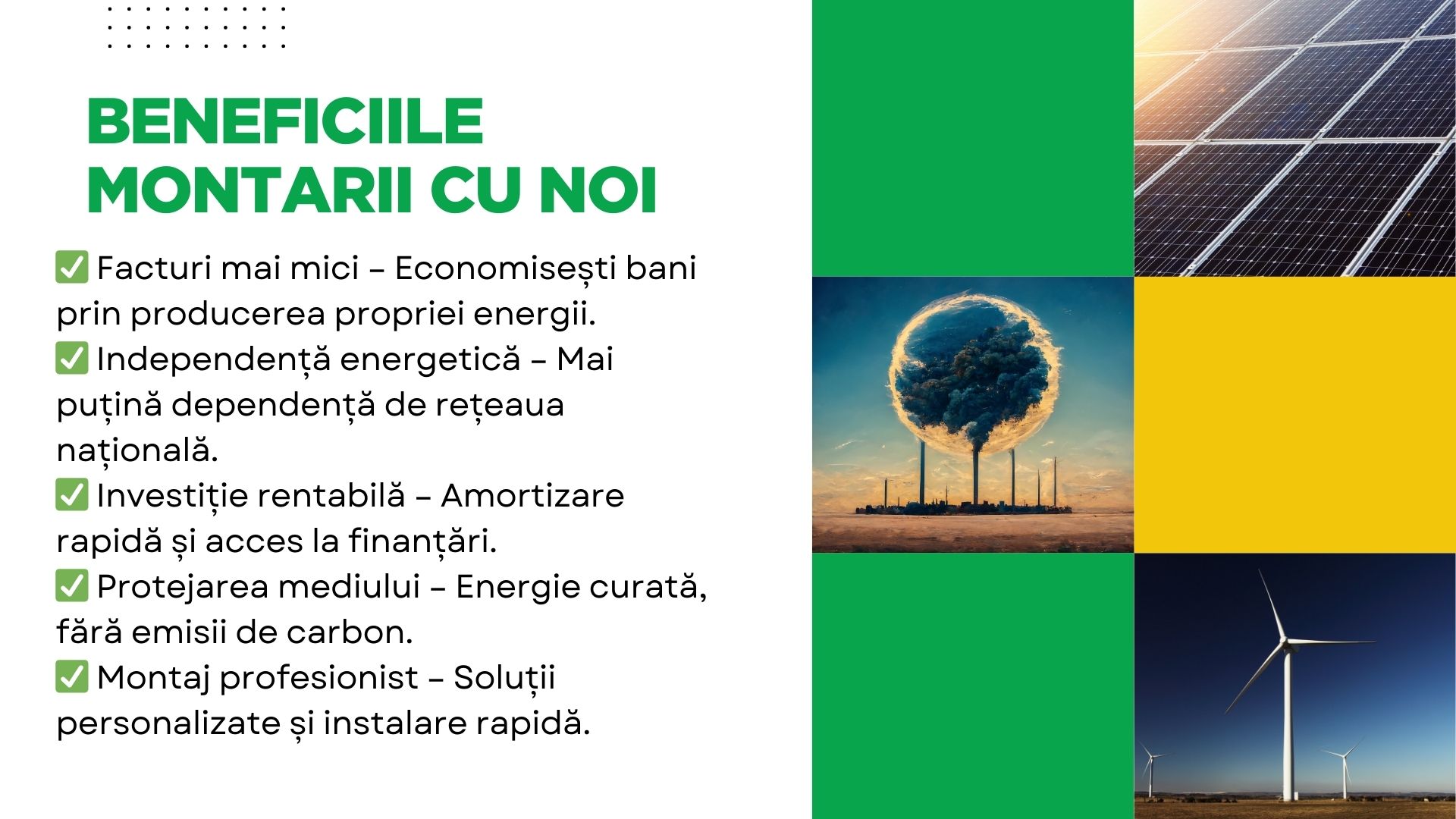 BENEFICIILE MONTARII CU NOI

✅ Facturi mai mici – Economisești bani prin producerea propriei energii.
✅ Independență energetică – Mai puțină dependență de rețeaua națională.
✅ Investiție rentabilă – Amortizare rapidă și acces la finanțări.
✅ Protejarea mediului – Energie curată, fără emisii de carbon.
✅ Montaj profesionist – Soluții personalizate și instalare rapidă.